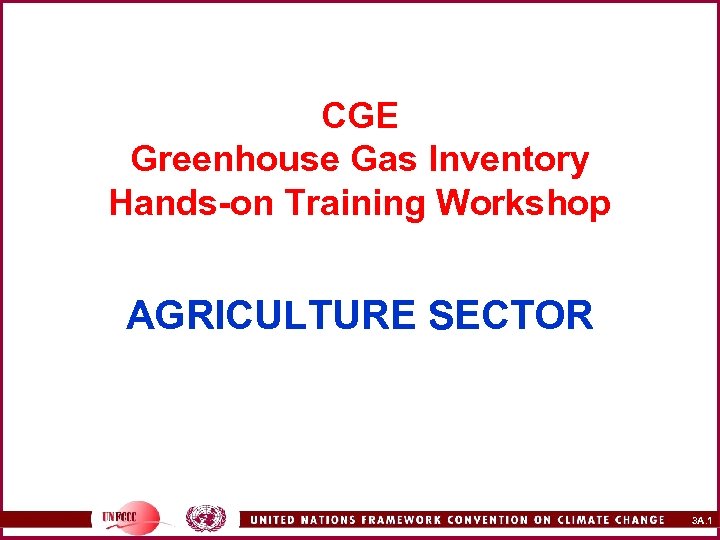 CGE
Greenhouse Gas Inventory
Hands-on Training Workshop

AGRICULTURE SECTOR

UNFCCC

UNITED NATIONS FRAMEWORK CONVENTION ON CLIMATE CHANGE

3A.1